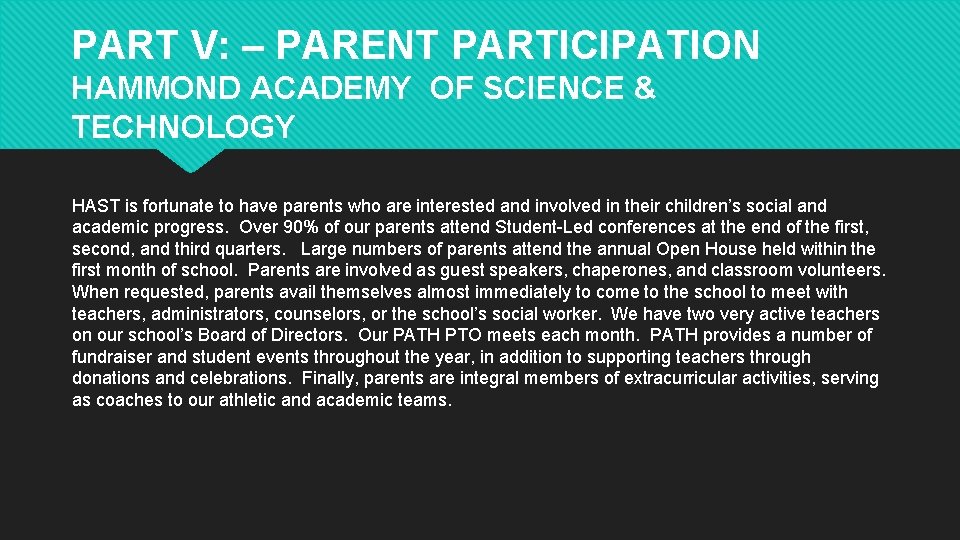 PART V: – PARENT PARTICIPATION
HAMMOND ACADEMY OF SCIENCE & TECHNOLOGY

HAST is fortunate to have parents who are interested and involved in their children's social and academic progress. Over 90% of our parents attend Student-Led conferences at the end of the first, second, and third quarters. Large numbers of parents attend the annual Open House held within the first month of school. Parents are involved as guest speakers, chaperones, and classroom volunteers. When requested, parents avail themselves almost immediately to come to the school to meet with teachers, administrators, counselors, or the school's social worker. We have two very active teachers on our school's Board of Directors. Our PATH PTO meets each month. PATH provides a number of fundraiser and student events throughout the year, in addition to supporting teachers through donations and celebrations. Finally, parents are integral members of extracurricular activities, serving as coaches to our athletic and academic teams.